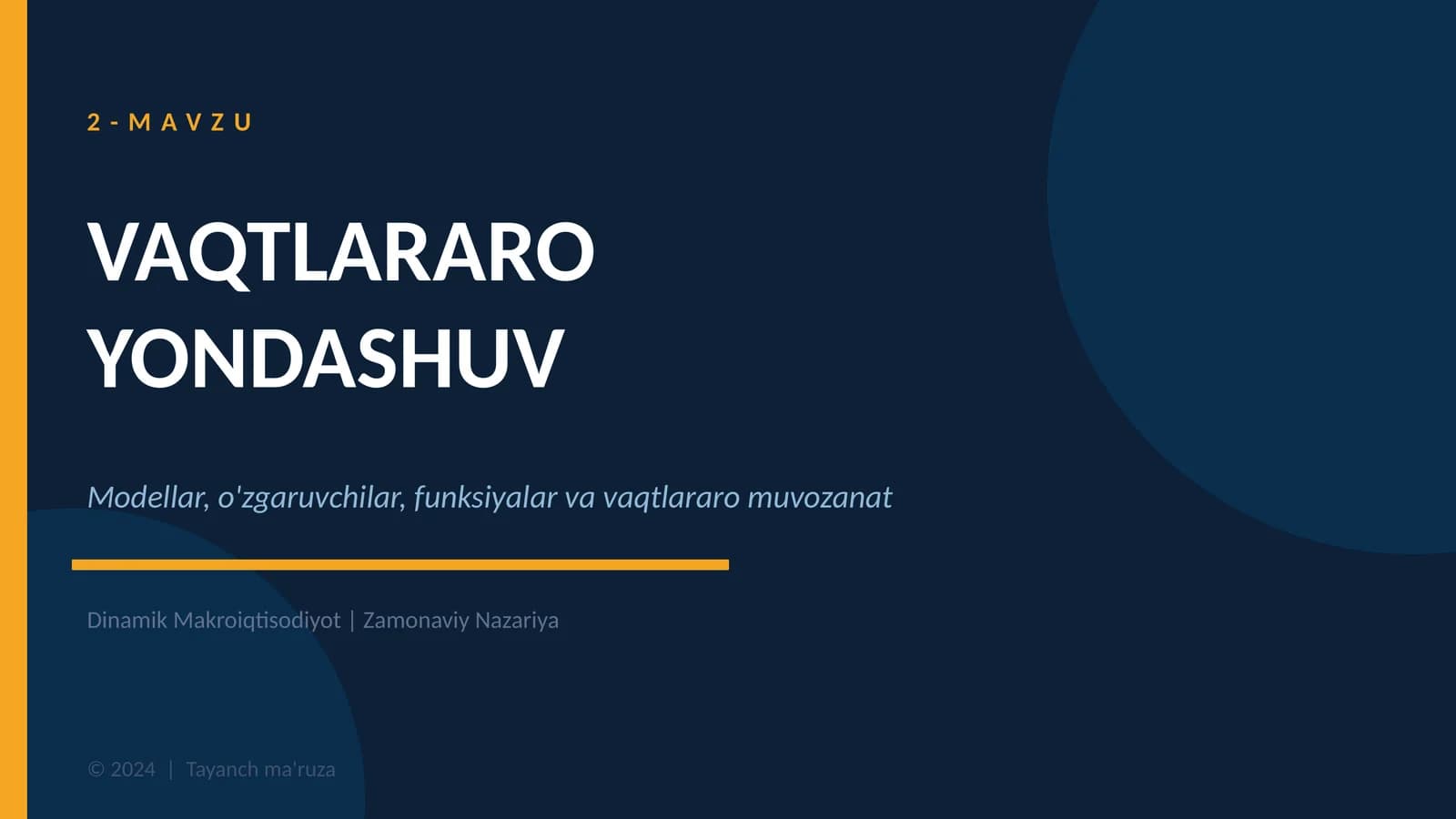 2-MAVZU

VAQTLARARO YONDASHUV

Modellar, o'zgaruvchilar, funksiyalar va vaqtlararo muvozanat

Dinamik Makroiqtisodiyot | Zamonaviy Nazariya

© 2024 | Tayanch ma'ruza